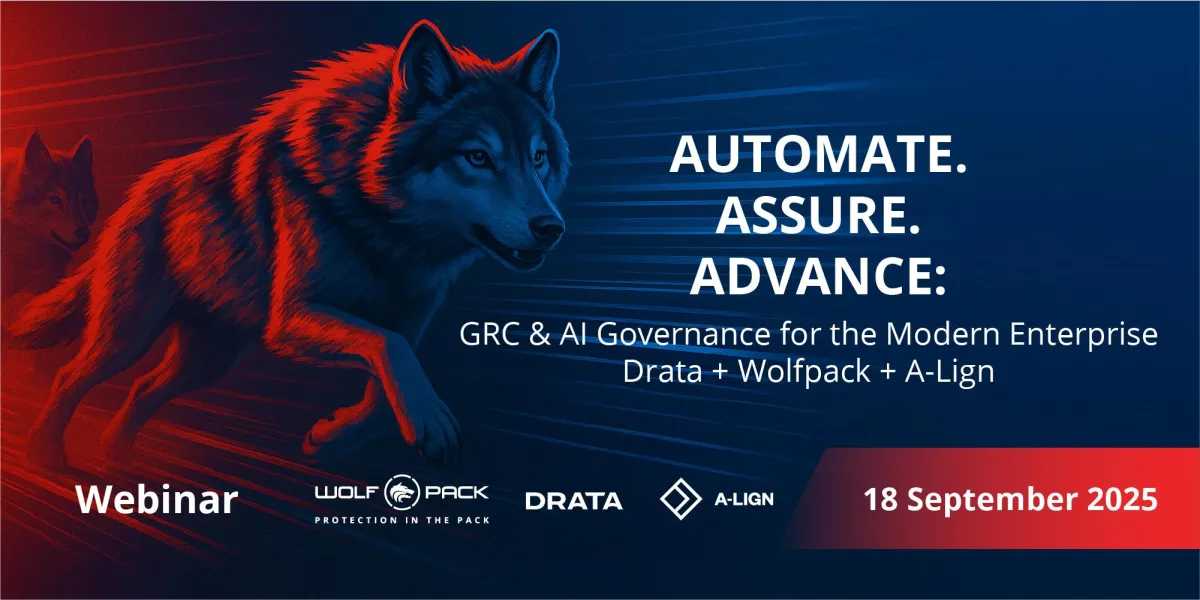 AUTOMATE.
ASSURE.
ADVANCE:

GRC & AI Governance for the Modern Enterprise
Drata + Wolfpack + A-Lign

Webinar

WOLF PACK
PROTECTION IN THE PACK

DRATA

A-LIGN

18 September 2025